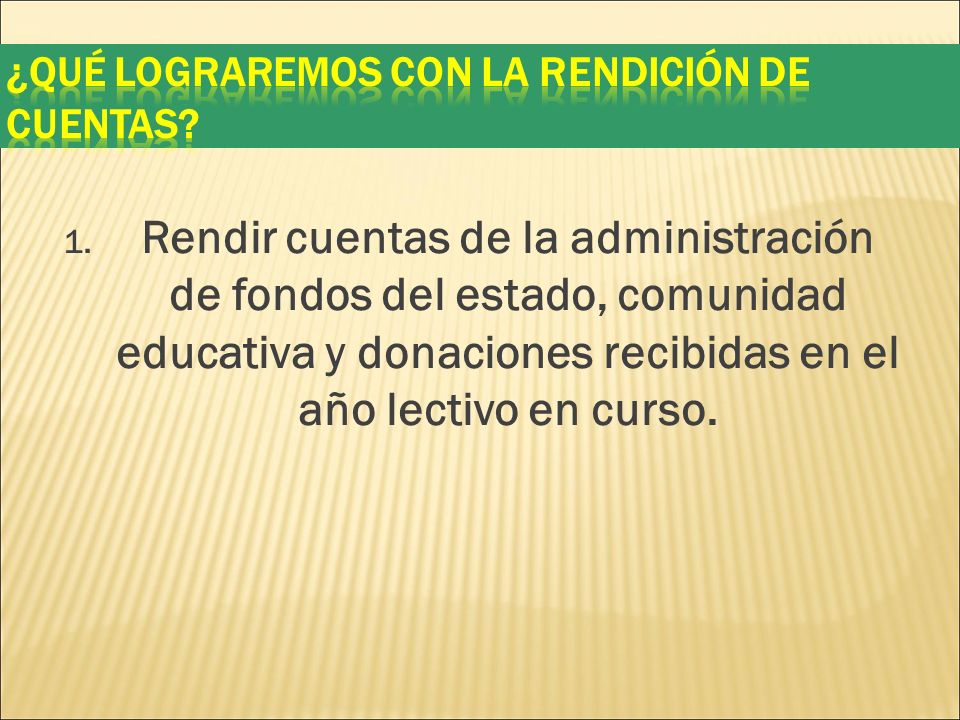 ¿QUÉ LOGRAREMOS CON LA RENDICIÓN DE CUENTAS?

1. Rendir cuentas de la administración de fondos del estado, comunidad educativa y donaciones recibidas en el año lectivo en curso.